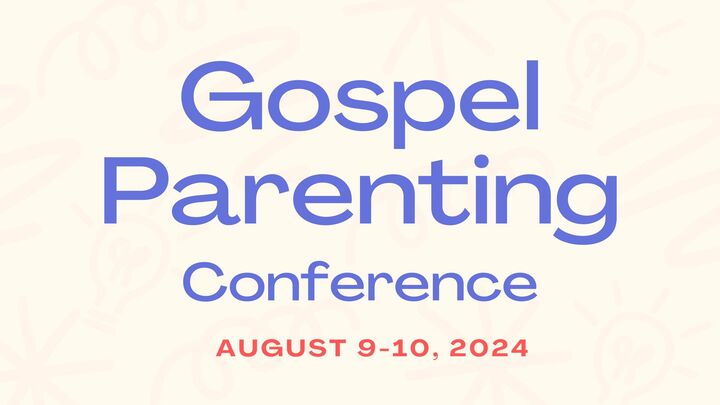 Gospel Parenting Conference

AUGUST 9-10, 2024